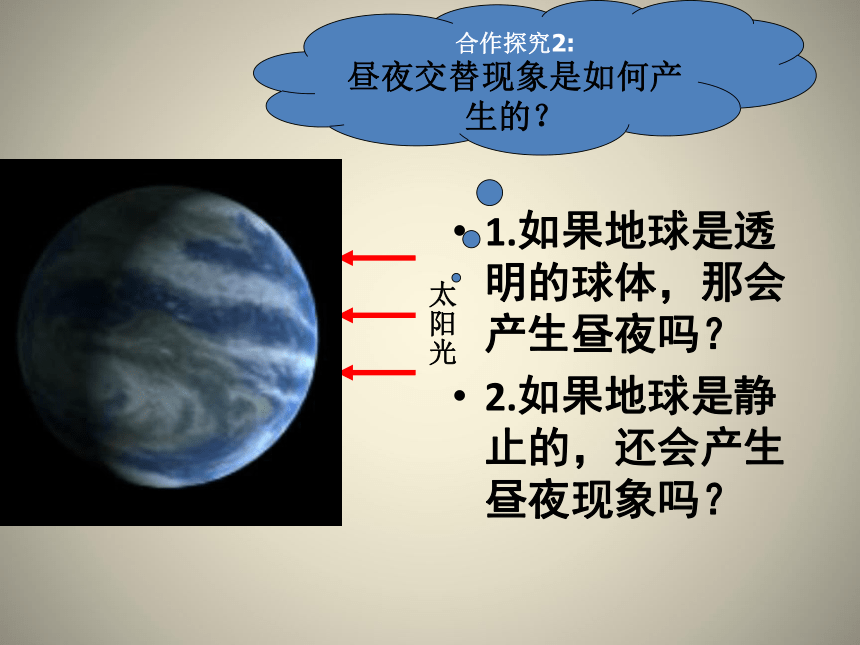 合作探究2:
昼夜交替现象是如何产生的?

太阳光

• 1.如果地球是透明的球体，那会产生昼夜吗?
• 2.如果地球是静止的，还会产生昼夜现象吗?